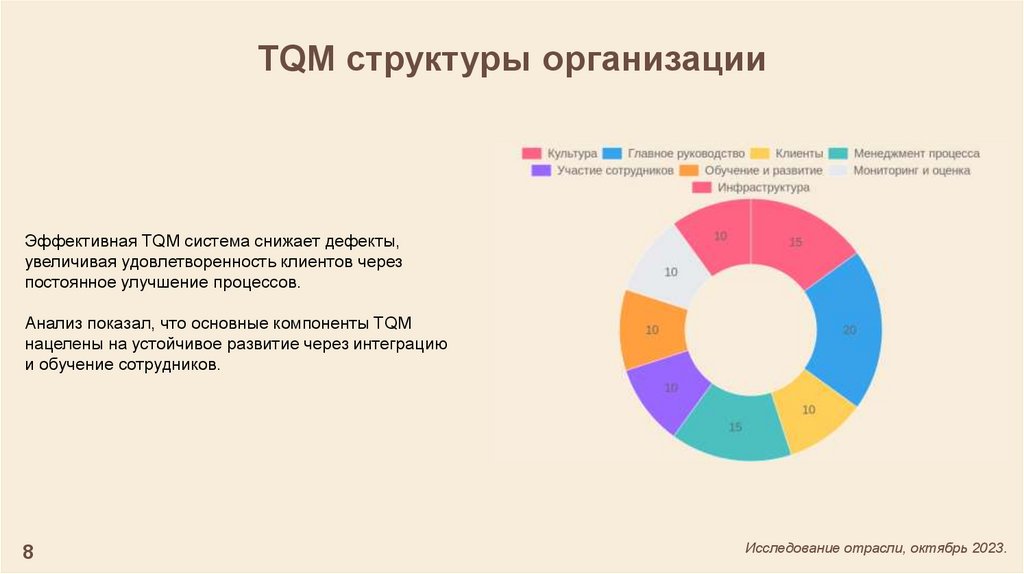 TQM структуры организации

Эффективная TQM система снижает дефекты, увеличивая удовлетворенность клиентов через постоянное улучшение процессов.

Анализ показал, что основные компоненты TQM нацелены на устойчивое развитие через интеграцию и обучение сотрудников.

Культура
Главное руководство
Клиенты
Менеджмент процесса
Участие сотрудников
Обучение и развитие
Мониторинг и оценка
Инфраструктура

15
20
10
15
10
10
10
10

8

Исследование отрасли, октябрь 2023.